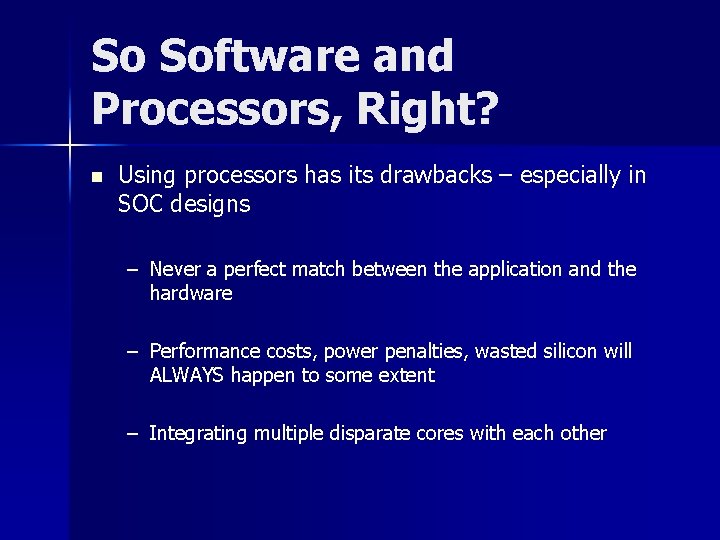 So Software and Processors, Right?

■ Using processors has its drawbacks – especially in SOC designs

– Never a perfect match between the application and the hardware

– Performance costs, power penalties, wasted silicon will ALWAYS happen to some extent

– Integrating multiple disparate cores with each other